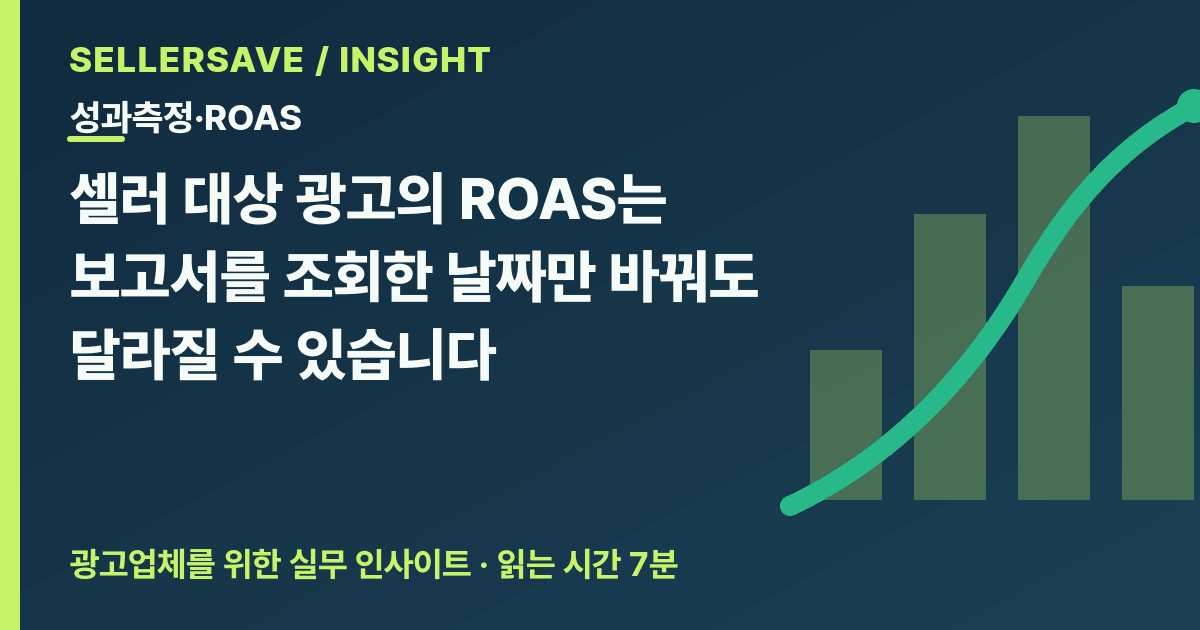 SELLERSAVE / INSIGHT

성과측정·ROAS

셀러 대상 광고의 ROAS는 보고서를 조회한 날짜만 바꿔도 달라질 수 있습니다

광고업체를 위한 실무 인사이트 · 읽는 시간 7분